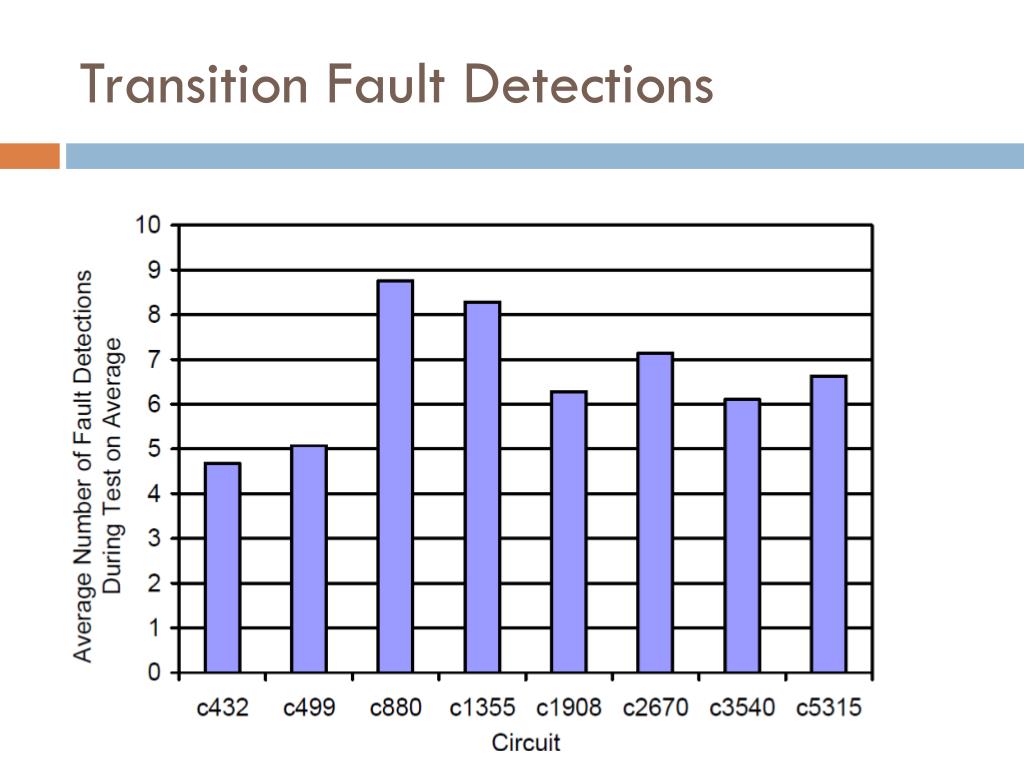 Transition Fault Detections

Average Number of Fault Detections During Test on Average

10
9
8
7
6
5
4
3
2
1
0

c432 c499 c880 c1355 c1908 c2670 c3540 c5315

Circuit